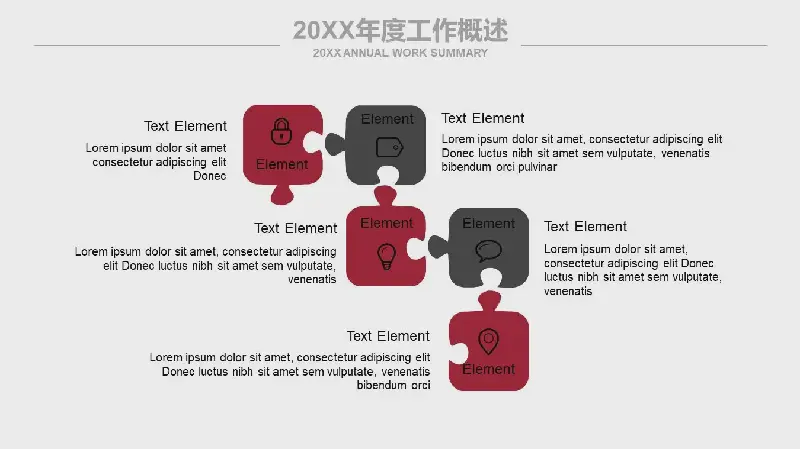 20XX年度工作概述
20XX ANNUAL WORK SUMMARY

Text Element
Lorem ipsum dolor sit amet consectetur adipiscing elit Donec

Element

Element

Text Element
Lorem ipsum dolor sit amet, consectetur adipiscing elit Donec luctus nibh sit amet sem vulputate, venenatis bibendum orci pulvinar

Text Element
Lorem ipsum dolor sit amet, consectetur adipiscing elit Donec luctus nibh sit amet sem vulputate, venenatis

Element

Element

Text Element
Lorem ipsum dolor sit amet, consectetur adipiscing elit Donec luctus nibh sit amet sem vulputate, venenatis

Text Element
Lorem ipsum dolor sit amet, consectetur adipiscing elit Donec luctus nibh sit amet sem vulputate, venenatis bibendum orci

Element